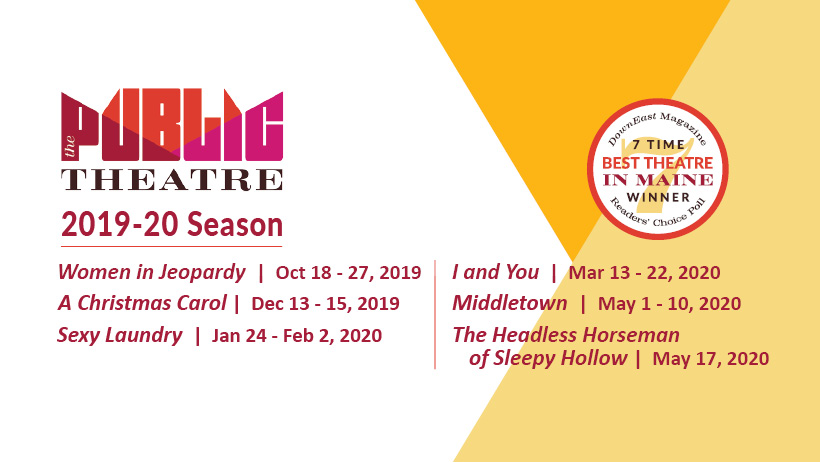 the PUBLIC THEATRE

2019-20 Season

Women in Jeopardy | Oct 18 - 27, 2019
A Christmas Carol | Dec 13 - 15, 2019
Sexy Laundry | Jan 24 - Feb 2, 2020

I and You | Mar 13 - 22, 2020
Middletown | May 1 - 10, 2020
The Headless Horseman of Sleepy Hollow | May 17, 2020

DownEast Magazine
7 TIME
BEST THEATRE IN MAINE
WINNER
Readers' Choice Poll